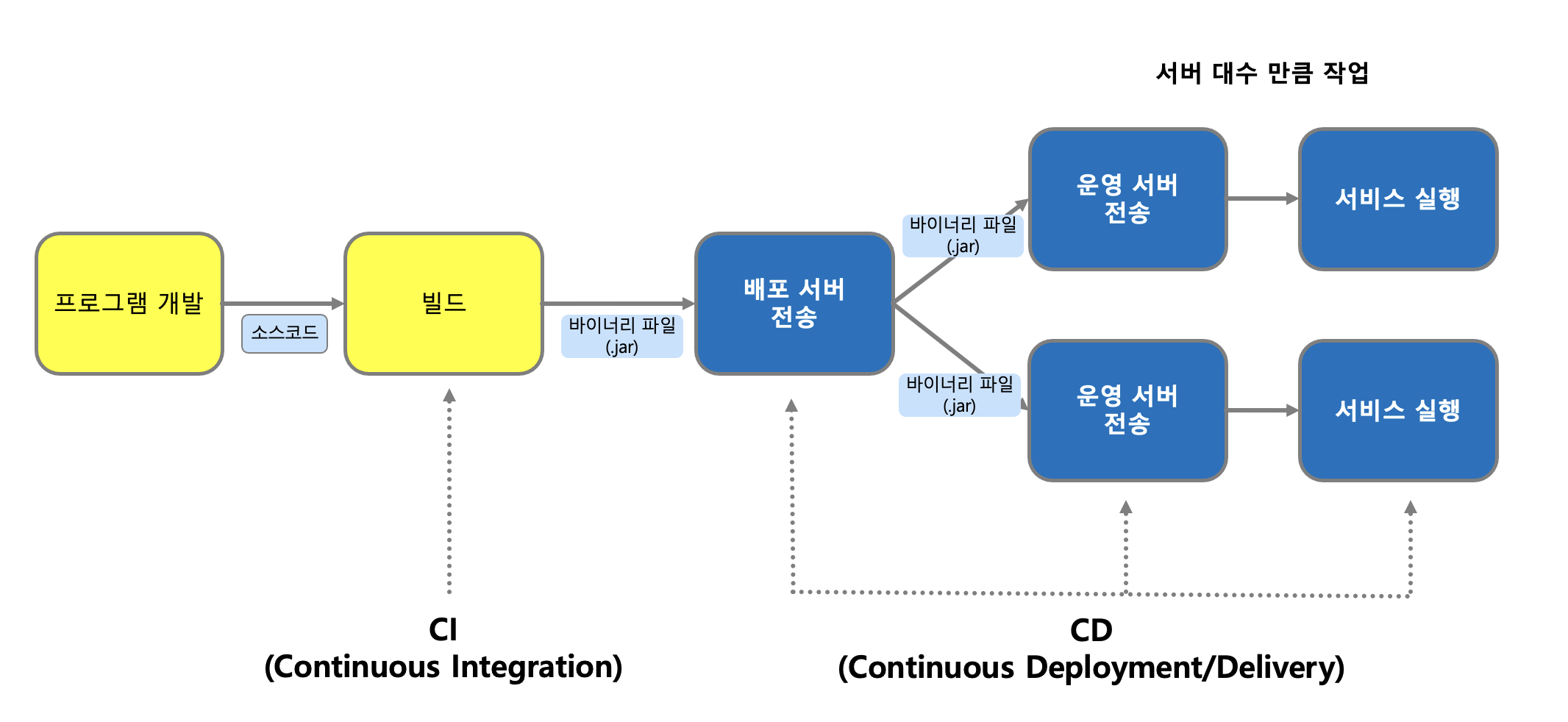 서버 대수 만큼 작업

프로그램 개발

소스코드

빌드

바이너리 파일
(.jar)

배포 서버
전송

바이너리 파일
(.jar)

운영 서버
전송

서비스 실행

바이너리 파일
(.jar)

운영 서버
전송

서비스 실행

CI
(Continuous Integration)

CD
(Continuous Deployment/Delivery)